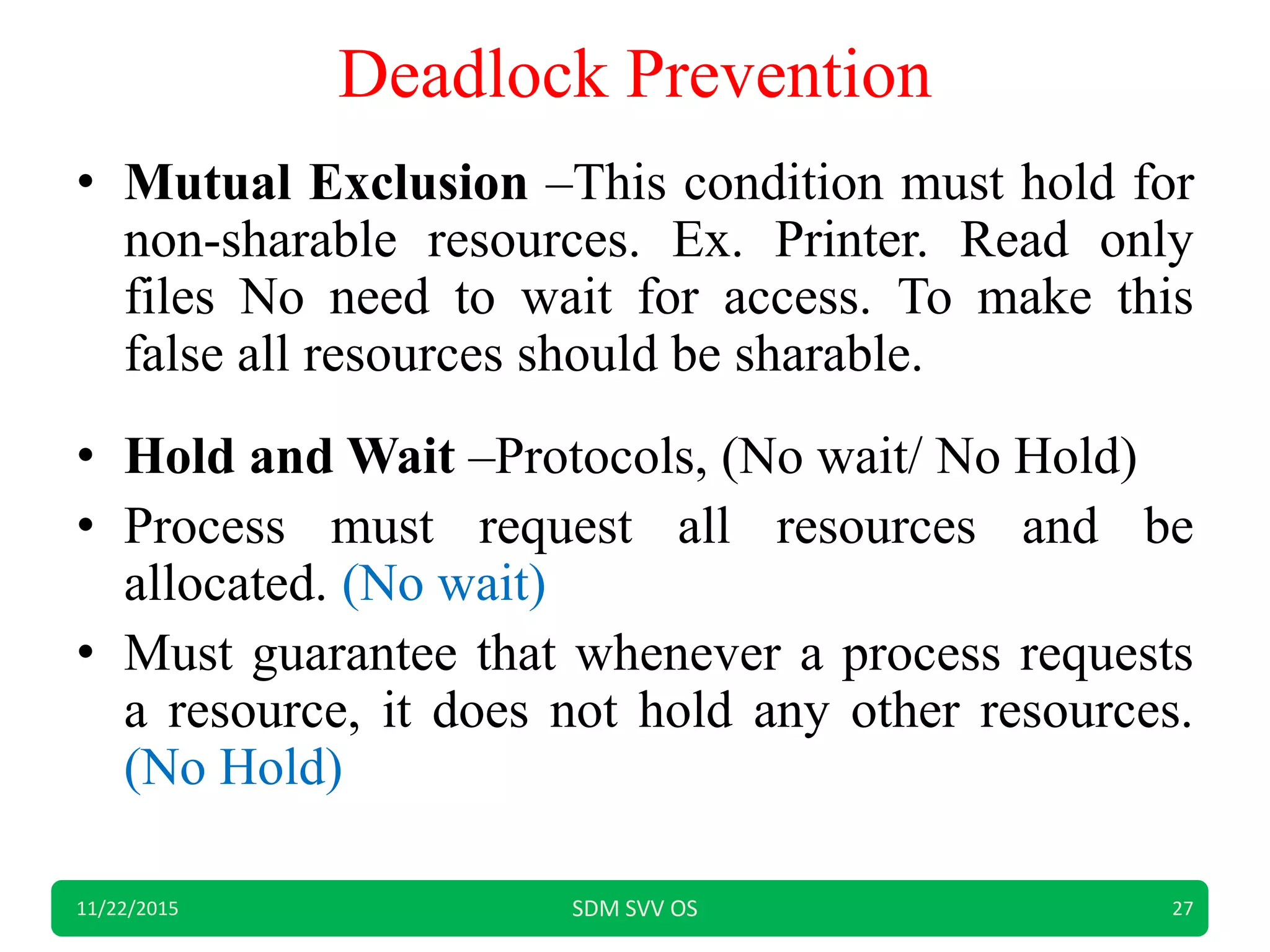 Deadlock Prevention

• Mutual Exclusion –This condition must hold for non-sharable resources. Ex. Printer. Read only files No need to wait for access. To make this false all resources should be sharable.

• Hold and Wait –Protocols, (No wait/ No Hold)
• Process must request all resources and be allocated. (No wait)
• Must guarantee that whenever a process requests a resource, it does not hold any other resources. (No Hold)

11/22/2015 SDM SVV OS 27